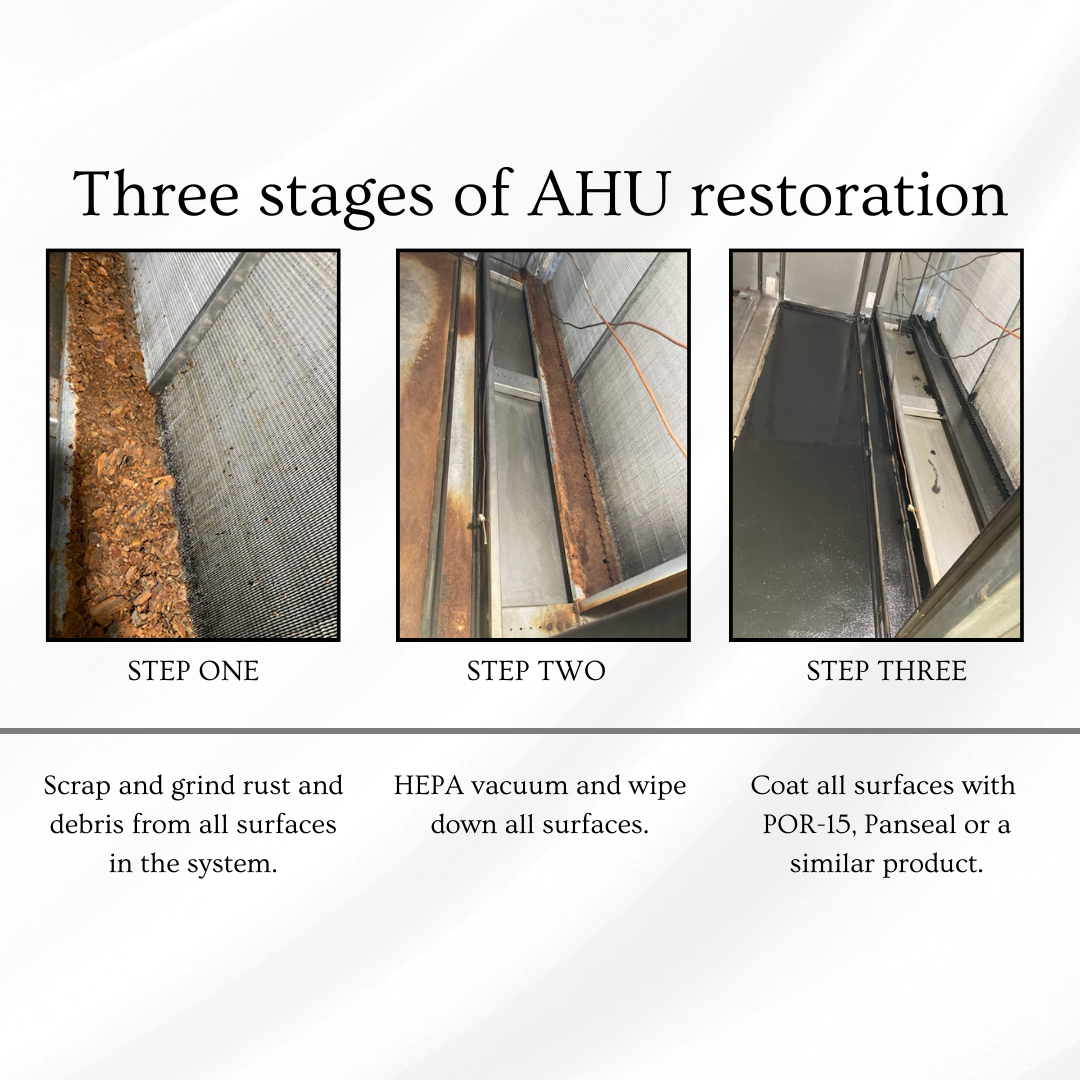 Three stages of AHU restoration

STEP ONE

STEP TWO

STEP THREE

Scrap and grind rust and debris from all surfaces in the system.

HEPA vacuum and wipe down all surfaces.

Coat all surfaces with POR-15, Panseal or a similar product.